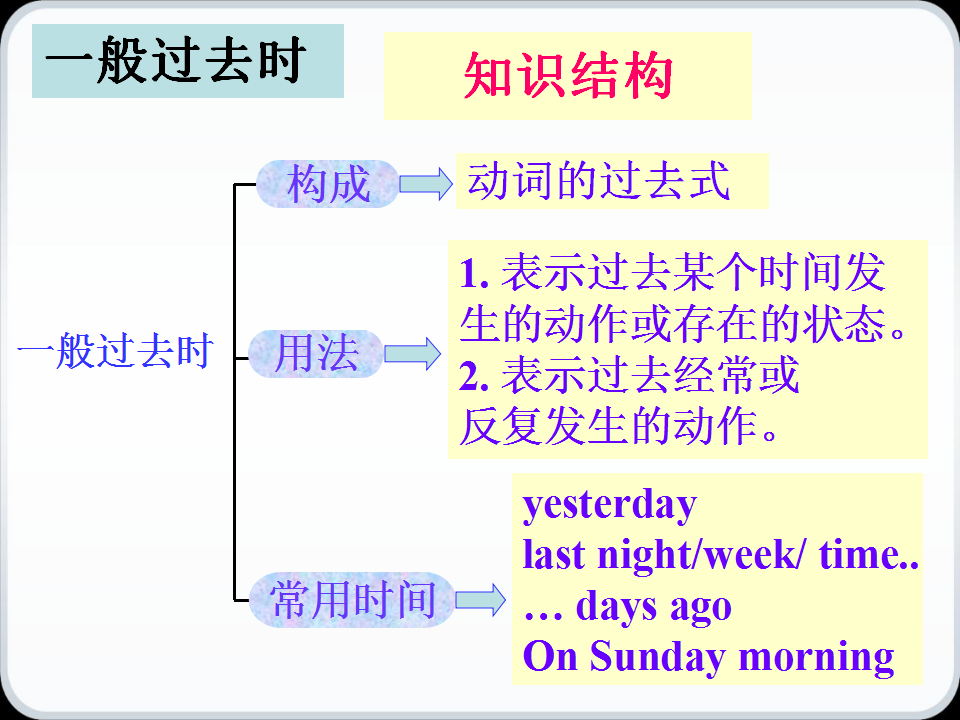 一般过去时

知识结构

一般过去时

构成

动词的过去式

用法

1. 表示过去某个时间发生的动作或存在的状态。
2. 表示过去经常或反复发生的动作。

常用时间

yesterday
last night/week/ time..
… days ago
On Sunday morning